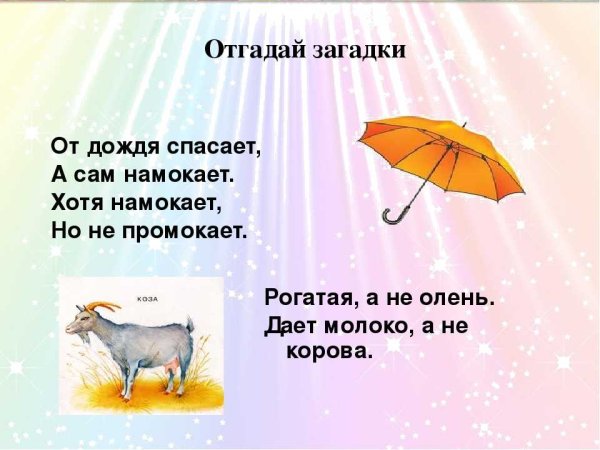 Отгадай загадки

От дождя спасает,
А сам намокает.
Хотя намокает,
Но не промокает.

КОЗА

Рогатая, а не олень.
Дает молоко, а не корова.